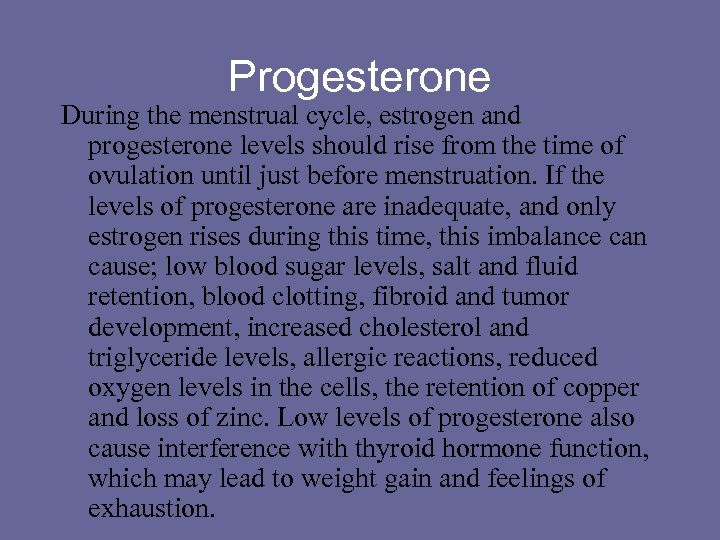 Progesterone

During the menstrual cycle, estrogen and progesterone levels should rise from the time of ovulation until just before menstruation. If the levels of progesterone are inadequate, and only estrogen rises during this time, this imbalance can cause; low blood sugar levels, salt and fluid retention, blood clotting, fibroid and tumor development, increased cholesterol and triglyceride levels, allergic reactions, reduced oxygen levels in the cells, the retention of copper and loss of zinc. Low levels of progesterone also cause interference with thyroid hormone function, which may lead to weight gain and feelings of exhaustion.